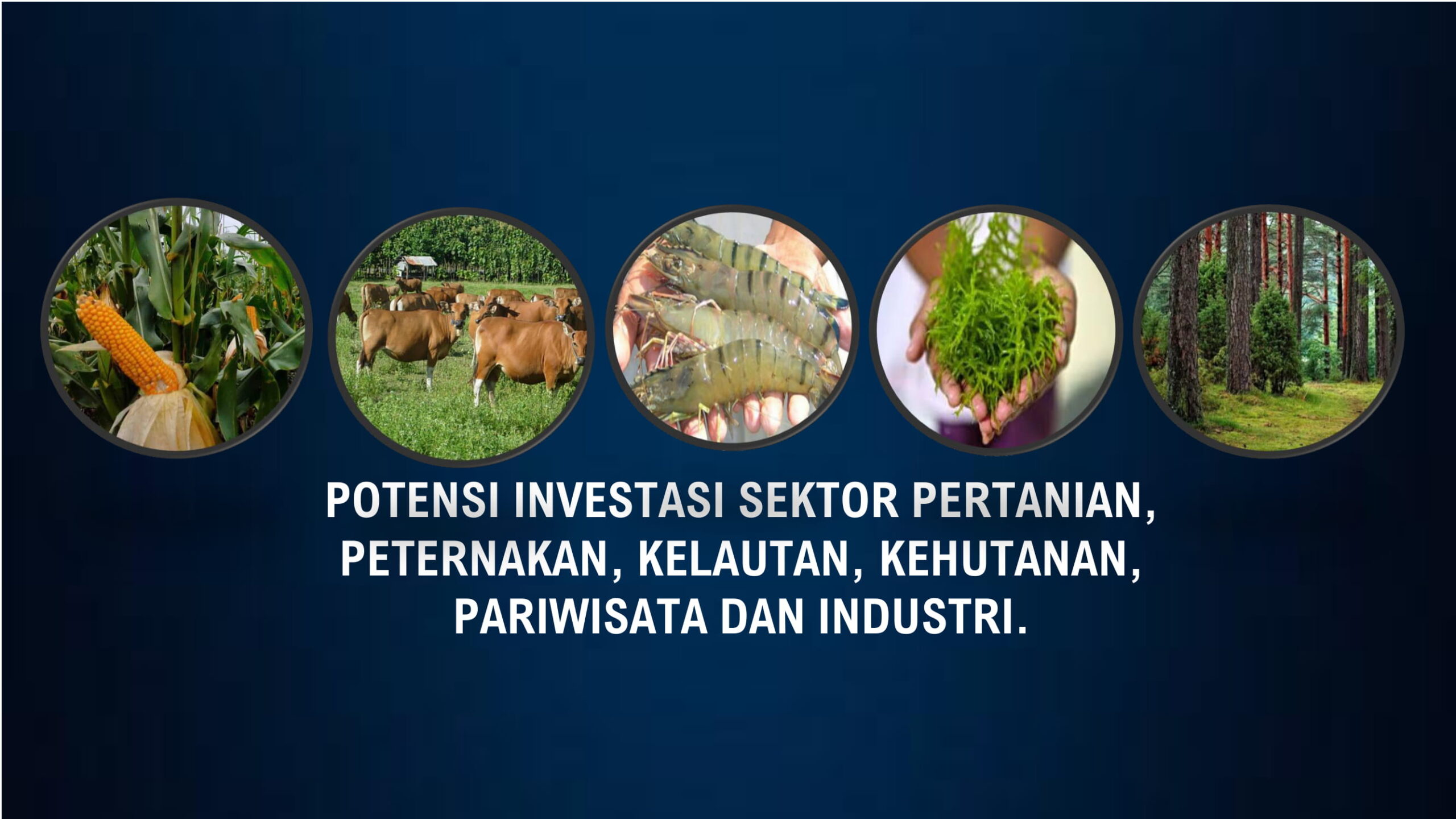 POTENSI INVESTASI SEKTOR PERTANIAN, PETERNAKAN, KELAUTAN, KEHUTANAN, PARIWISATA DAN INDUSTRI.